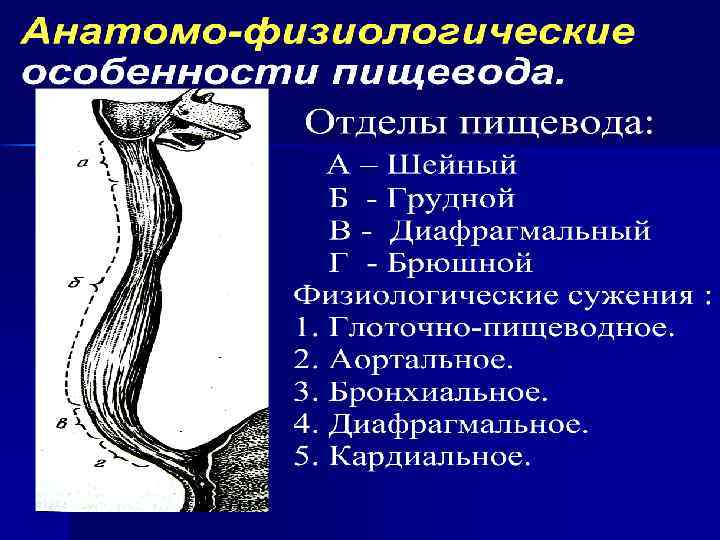 Анатомо-физиологические особенности пищевода.

а

б

в

г

Отделы пищевода:

А – Шейный
Б - Грудной
В - Диафрагмальный
Г - Брюшной

Физиологические сужения :
1. Глоточно-пищеводное.
2. Аортальное.
3. Бронхиальное.
4. Диафрагмальное.
5. Кардиальное.